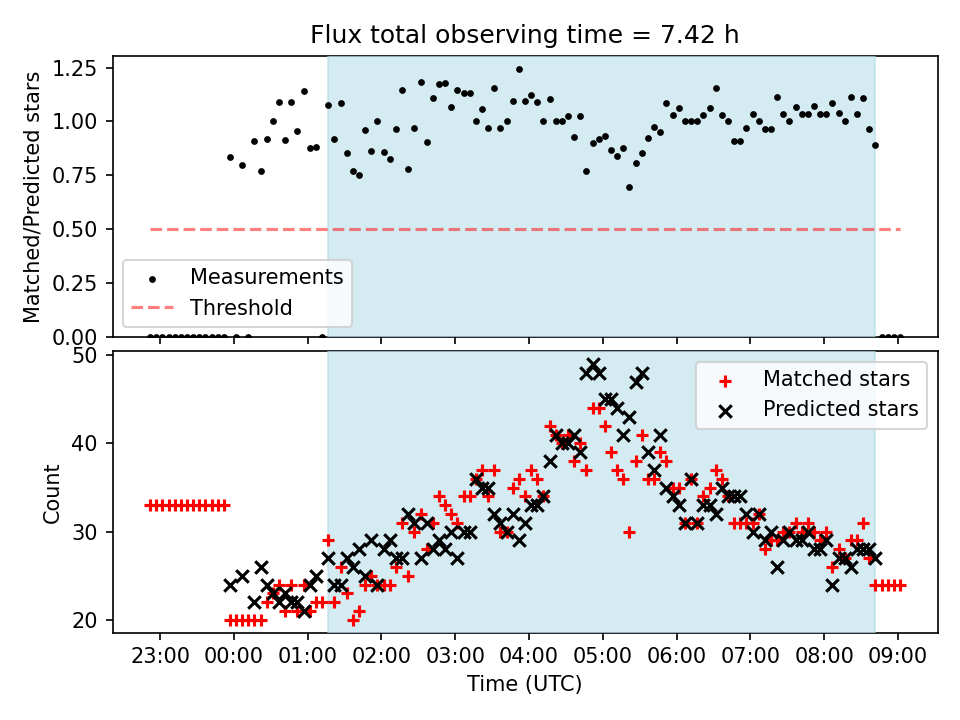 Flux total observing time = 7.42 h

Matched/Predicted stars

1.25
1.00
0.75
0.50
0.25
0.00

Measurements
Threshold

Count

50
40
30
20

Matched stars
Predicted stars

23:00 00:00 01:00 02:00 03:00 04:00 05:00 06:00 07:00 08:00 09:00

Time (UTC)